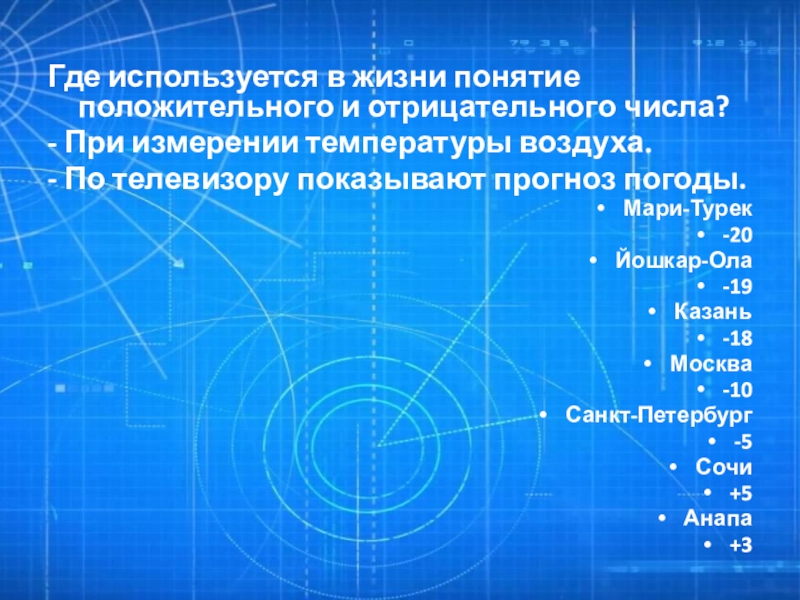 Где используется в жизни понятие положительного и отрицательного числа?
- При измерении температуры воздуха.
- По телевизору показывают прогноз погоды.

• Мари-Турек
• -20
• Йошкар-Ола
• -19
• Казань
• -18
• Москва
• -10
• Санкт-Петербург
• -5
• Сочи
• +5
• Анапа
• +3